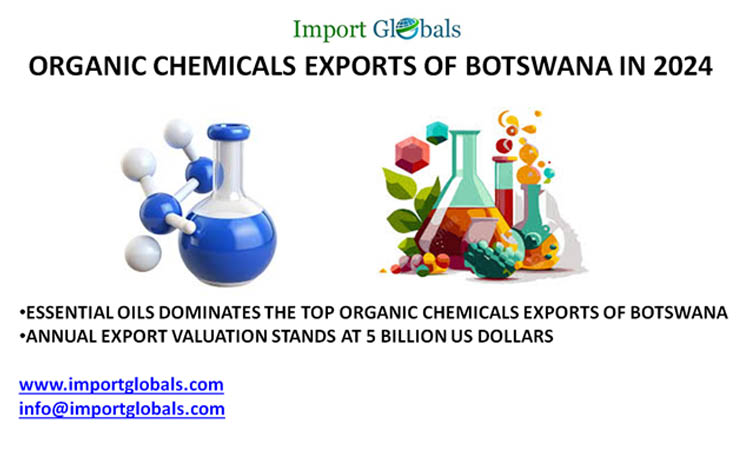 Import Globals

ORGANIC CHEMICALS EXPORTS OF BOTSWANA IN 2024

•ESSENTIAL OILS DOMINATES THE TOP ORGANIC CHEMICALS EXPORTS OF BOTSWANA
•ANNUAL EXPORT VALUATION STANDS AT 5 BILLION US DOLLARS

www.importglobals.com
info@importglobals.com